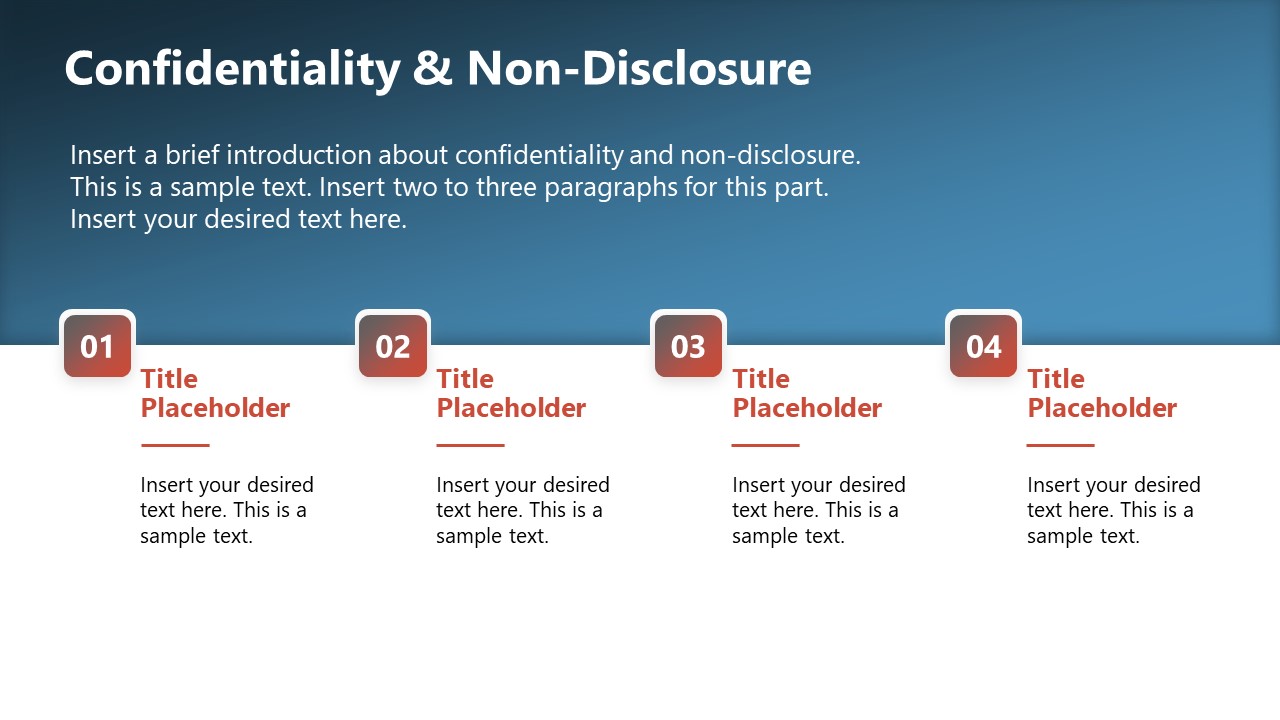 Confidentiality & Non-Disclosure

Insert a brief introduction about confidentiality and non-disclosure. This is a sample text. Insert two to three paragraphs for this part. Insert your desired text here.

01

Title Placeholder

Insert your desired text here. This is a sample text.

02

Title Placeholder

Insert your desired text here. This is a sample text.

03

Title Placeholder

Insert your desired text here. This is a sample text.

04

Title Placeholder

Insert your desired text here. This is a sample text.